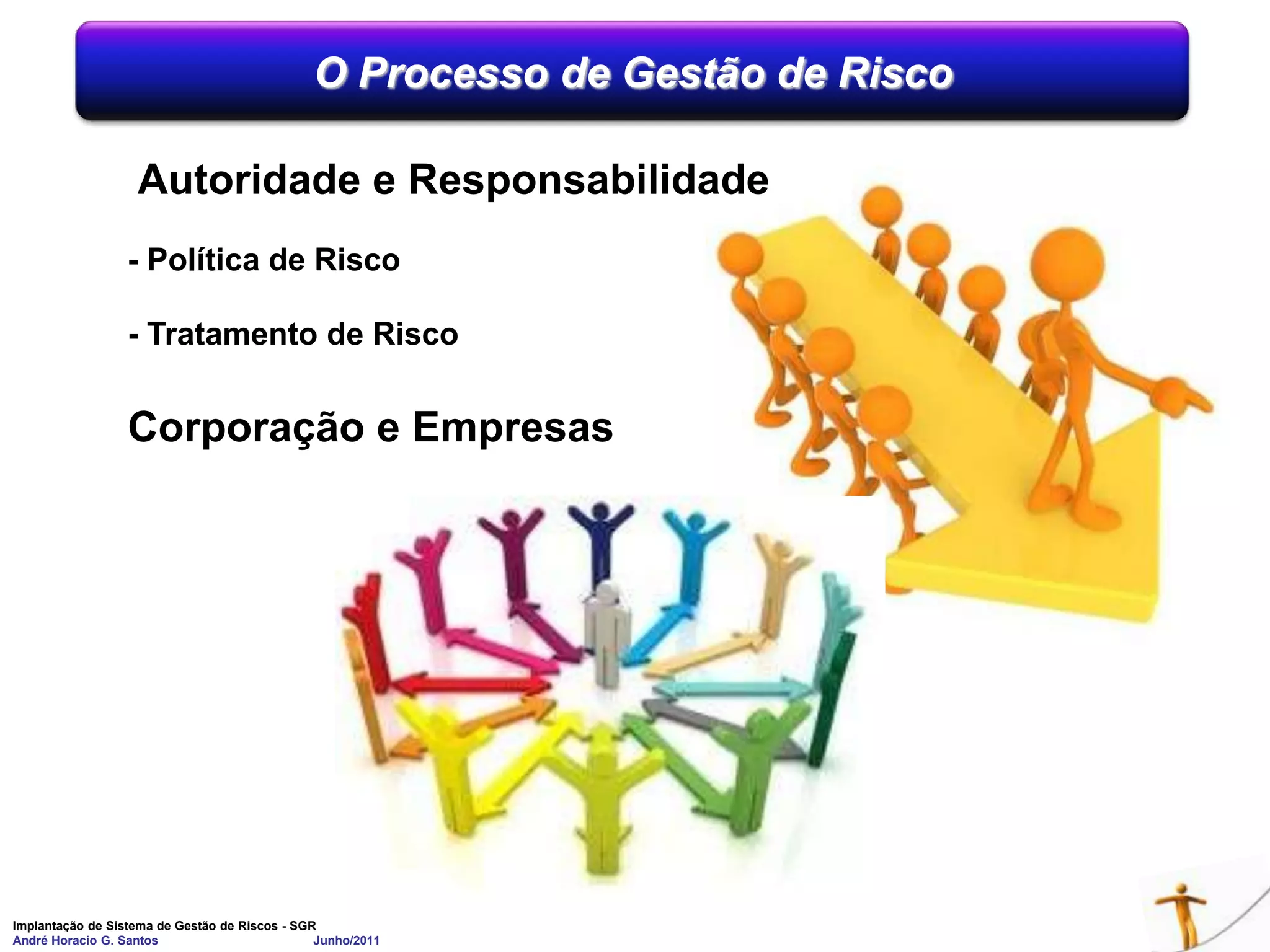 O Processo de Gestão de Risco

Autoridade e Responsabilidade

- Política de Risco

- Tratamento de Risco

Corporação e Empresas

Implantação de Sistema de Gestão de Riscos - SGR
André Horacio G. Santos Junho/2011